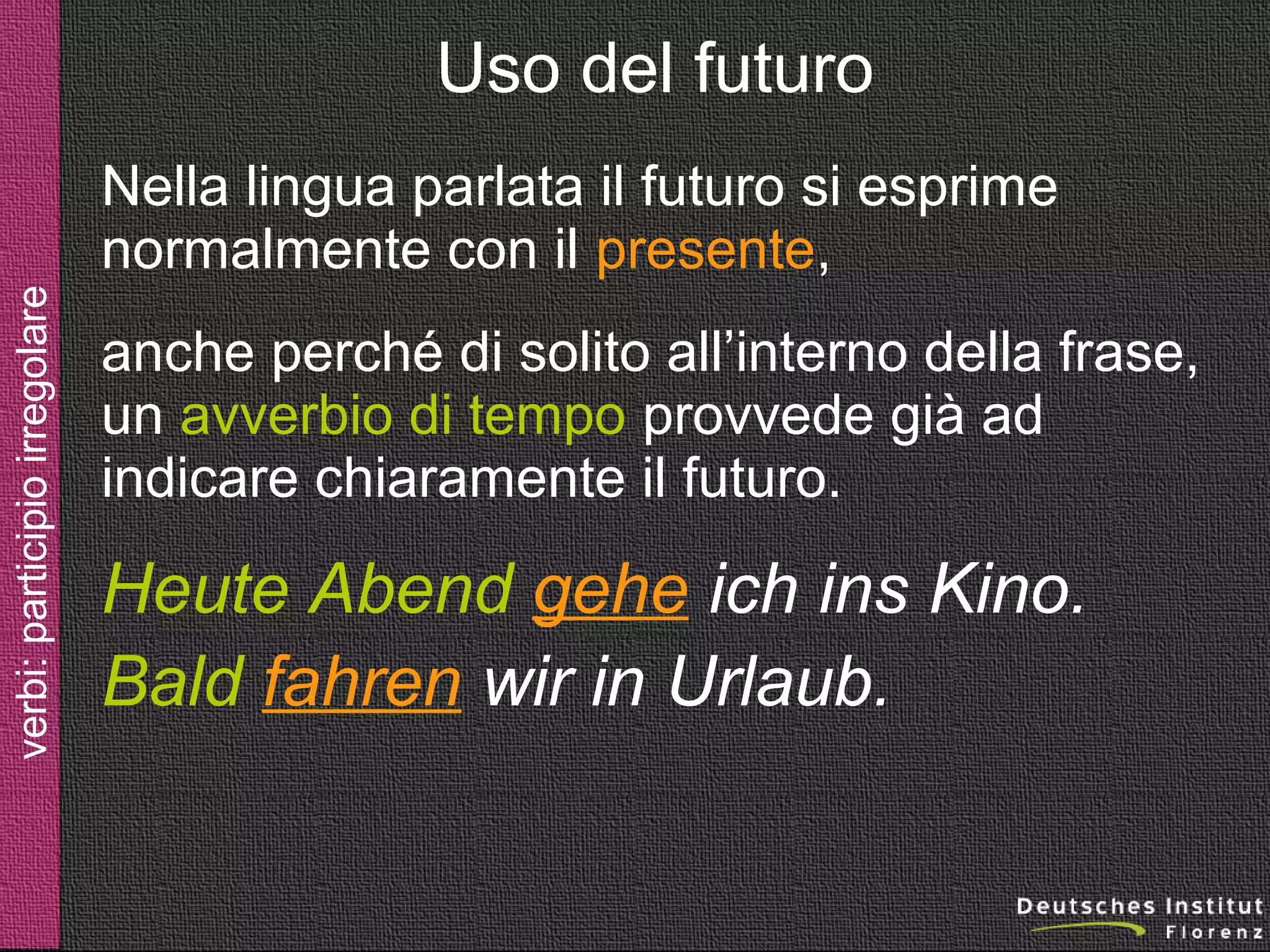 verbi: participio irregolare

Uso del futuro

Nella lingua parlata il futuro si esprime normalmente con il presente,

anche perché di solito all’interno della frase, un avverbio di tempo provvede già ad indicare chiaramente il futuro.

Heute Abend gehe ich ins Kino.

Bald fahren wir in Urlaub.

Deutsches Institut
Florenz